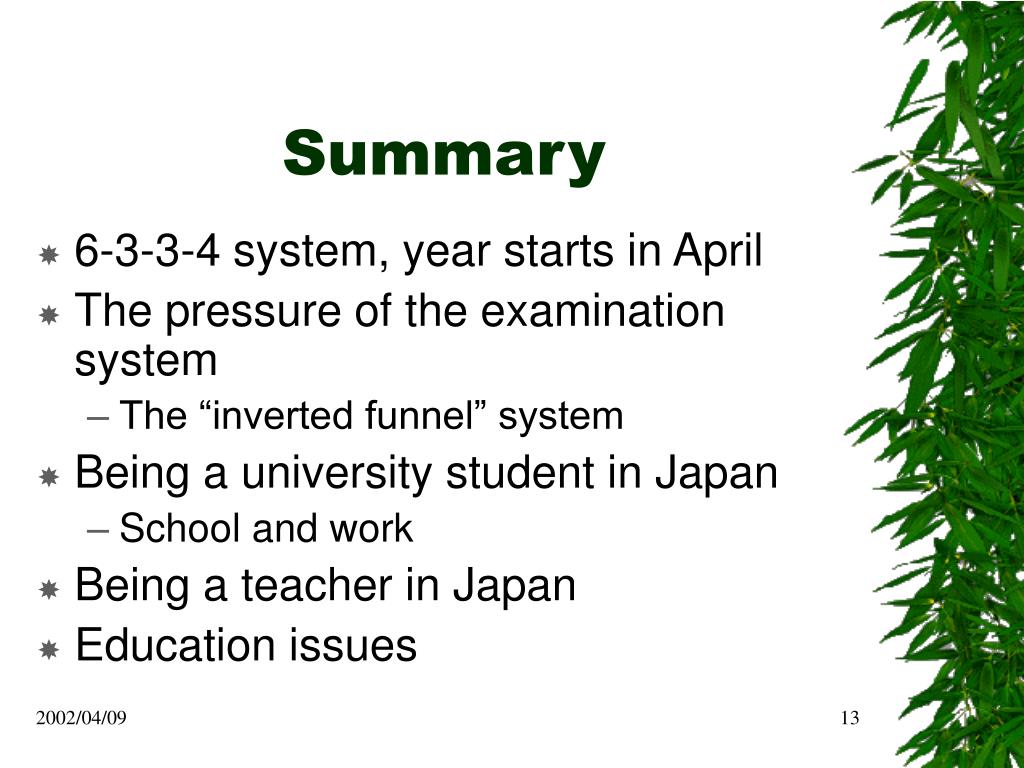 Summary

6-3-3-4 system, year starts in April

The pressure of the examination system

– The “inverted funnel” system

Being a university student in Japan

– School and work

Being a teacher in Japan

Education issues

2002/04/09

13